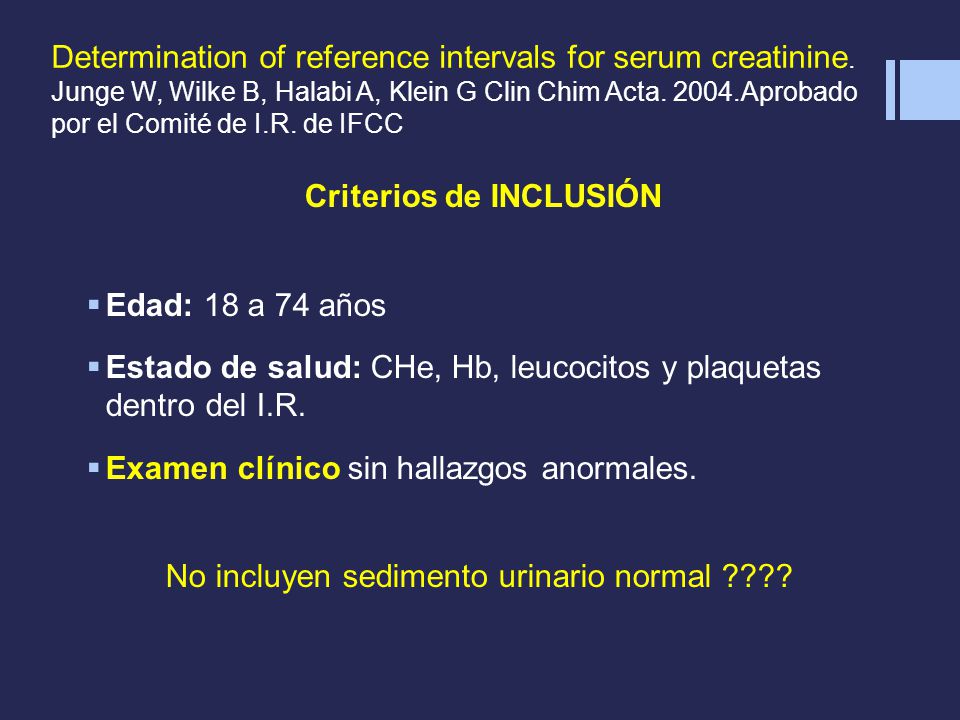 Determination of reference intervals for serum creatinine. Junge W, Wilke B, Halabi A, Klein G Clin Chim Acta. 2004.Aprobado por el Comité de I.R. de IFCC

Criterios de INCLUSIÓN

▪ Edad: 18 a 74 años

▪ Estado de salud: CHe, Hb, leucocitos y plaquetas dentro del I.R.

▪ Examen clínico sin hallazgos anormales.

No incluyen sedimento urinario normal ????